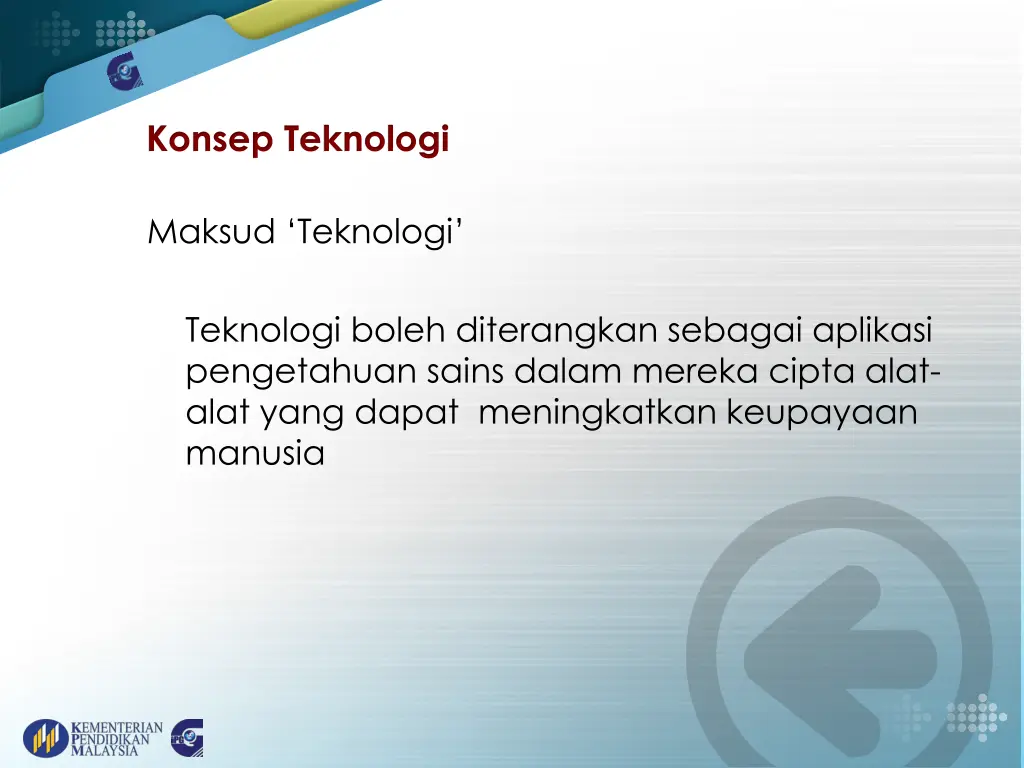 Konsep Teknologi

Maksud ‘Teknologi’

Teknologi boleh diterangkan sebagai aplikasi pengetahuan sains dalam mereka cipta alat-alat yang dapat meningkatkan keupayaan manusia

KEMENTERIAN PENDIDIKAN MALAYSIA